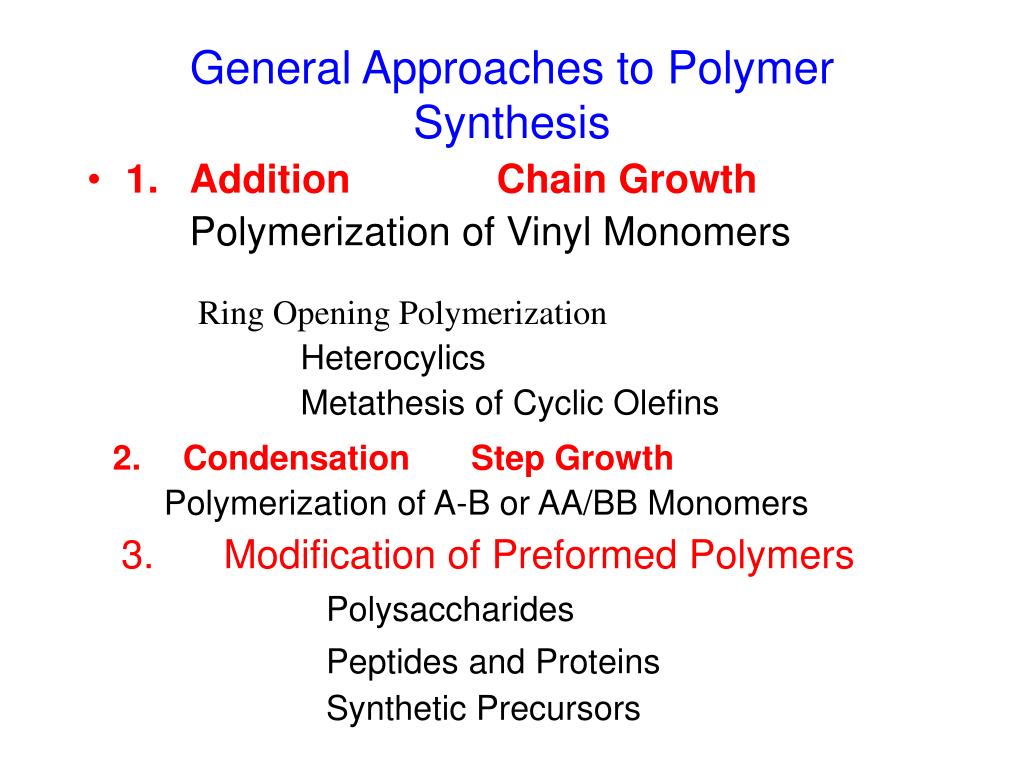 General Approaches to Polymer Synthesis

• 1. Addition Chain Growth
Polymerization of Vinyl Monomers

Ring Opening Polymerization
Heterocylics
Metathesis of Cyclic Olefins

2. Condensation Step Growth
Polymerization of A-B or AA/BB Monomers

3. Modification of Preformed Polymers
Polysaccharides
Peptides and Proteins
Synthetic Precursors